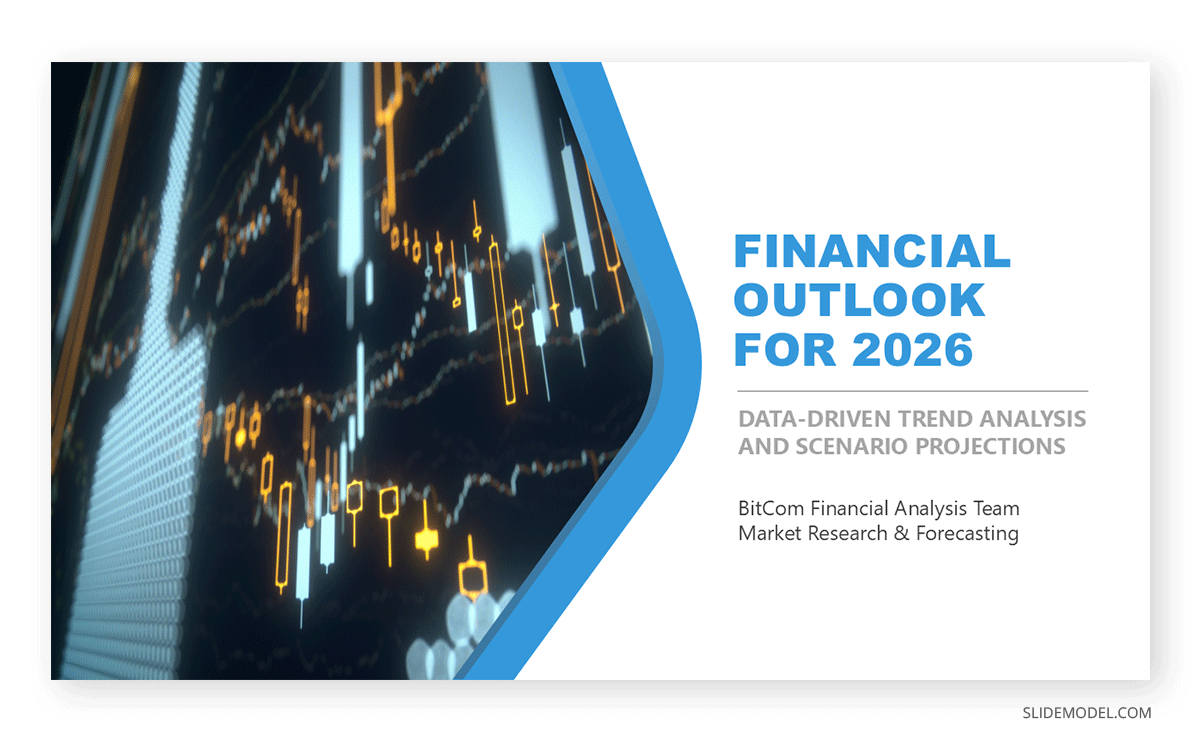 FINANCIAL OUTLOOK FOR 2026

DATA-DRIVEN TREND ANALYSIS AND SCENARIO PROJECTIONS

BitCom Financial Analysis Team
Market Research & Forecasting

SLIDEMODEL.COM